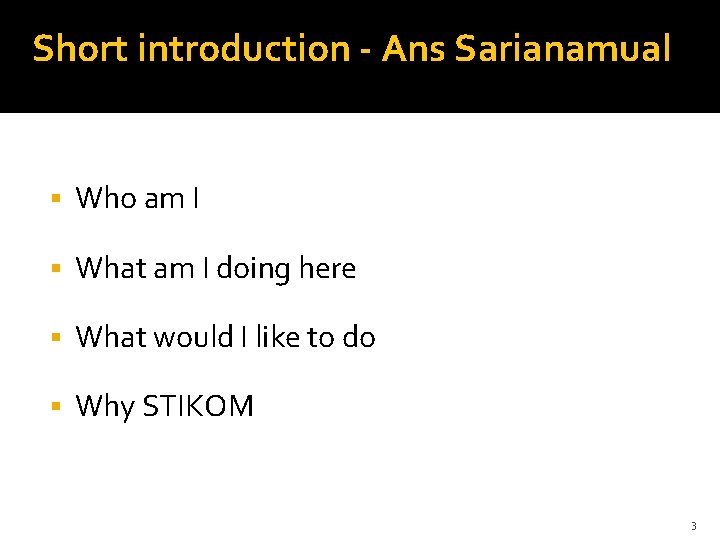 Short introduction - Ans Sarianamual

- Who am I
- What am I doing here
- What would I like to do
- Why STIKOM

3